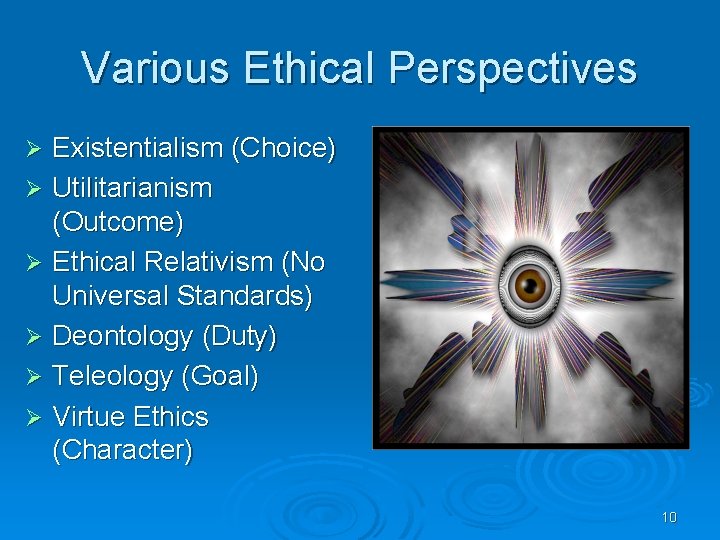 Various Ethical Perspectives

➢ Existentialism (Choice)
➢ Utilitarianism (Outcome)
➢ Ethical Relativism (No Universal Standards)
➢ Deontology (Duty)
➢ Teleology (Goal)
➢ Virtue Ethics (Character)

10